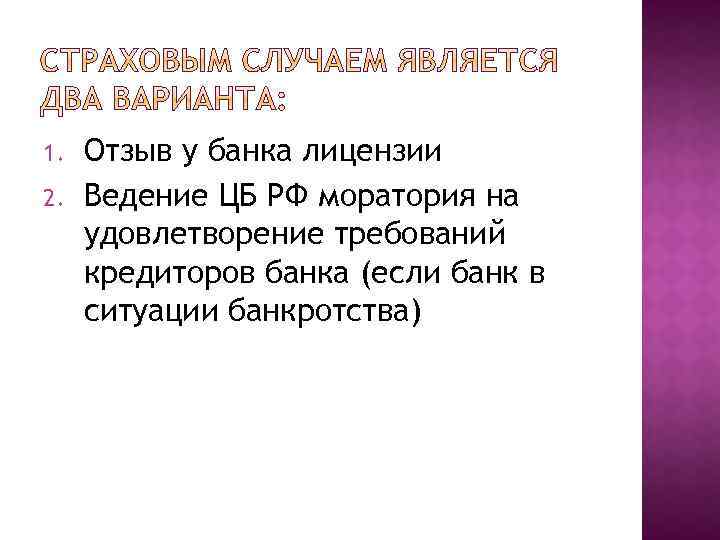 СТРАХОВЫМ СЛУЧАЕМ ЯВЛЯЕТСЯ ДВА ВАРИАНТА:

1. Отзыв у банка лицензии
2. Ведение ЦБ РФ моратория на удовлетворение требований кредиторов банка (если банк в ситуации банкротства)